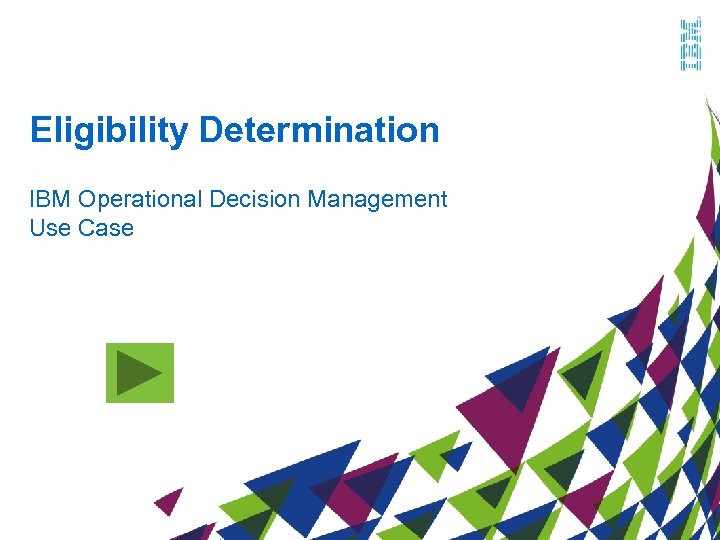 IBM

Eligibility Determination

IBM Operational Decision Management
Use Case